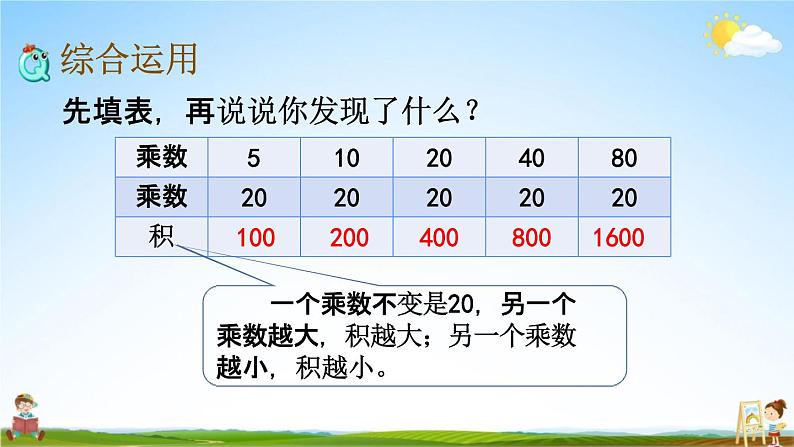 综合运用

先填表，再说说你发现了什么？

| 乘数 | 5 | 10 | 20 | 40 | 80 |
|---|---|---|---|---|---|
| 乘数 | 20 | 20 | 20 | 20 | 20 |
| 积 | 100 | 200 | 400 | 800 | 1600 |

一个乘数不变是20，另一个乘数越大，积越大；另一个乘数越小，积越小。